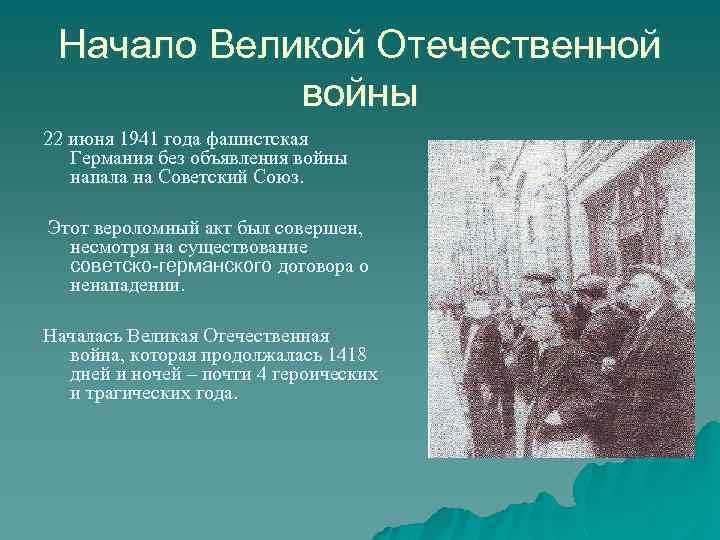 Начало Великой Отечественной войны

22 июня 1941 года фашистская Германия без объявления войны напала на Советский Союз.

Этот вероломный акт был совершен, несмотря на существование советско-германского договора о ненападении.

Началась Великая Отечественная война, которая продолжалась 1418 дней и ночей – почти 4 героических и трагических года.